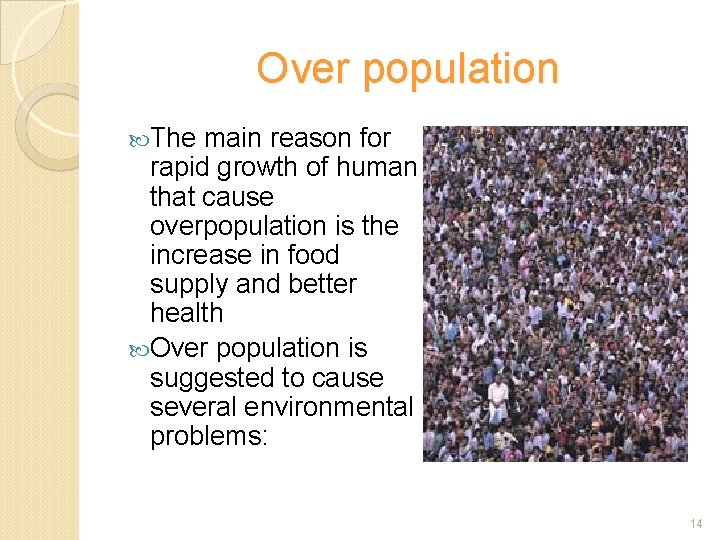 Over population

The main reason for rapid growth of human that cause overpopulation is the increase in food supply and better health

Over population is suggested to cause several environmental problems:

14